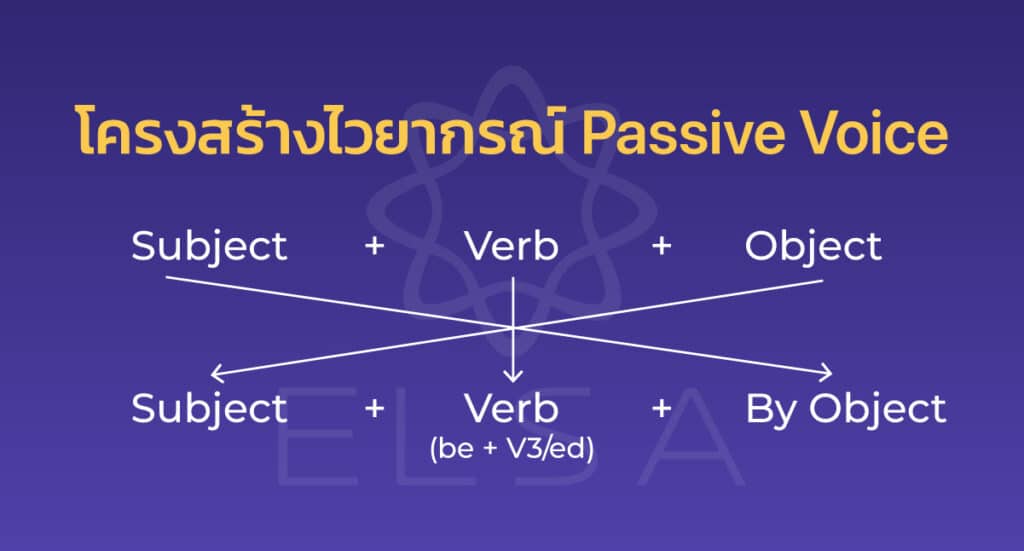 โครงสร้างไวยากรณ์ Passive Voice

Subject + Verb + Object

Subject + Verb (be + V3/ed) + By Object

ELSA